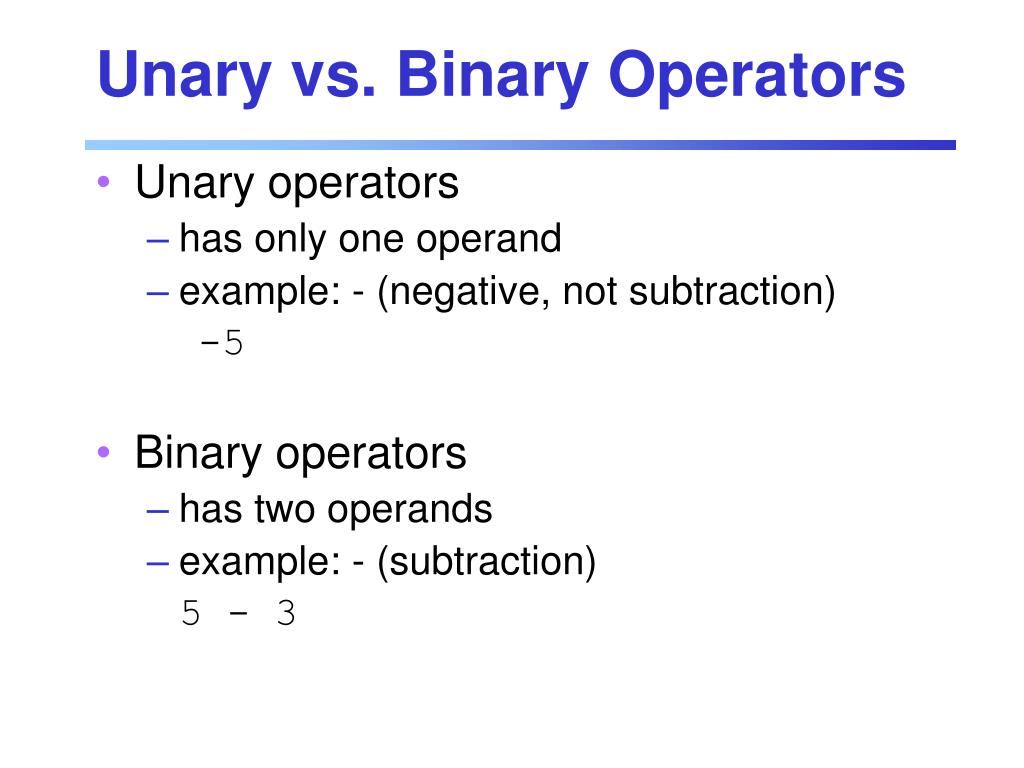 Unary vs. Binary Operators

• Unary operators
– has only one operand
– example: - (negative, not subtraction)
-5

• Binary operators
– has two operands
– example: - (subtraction)
5 - 3